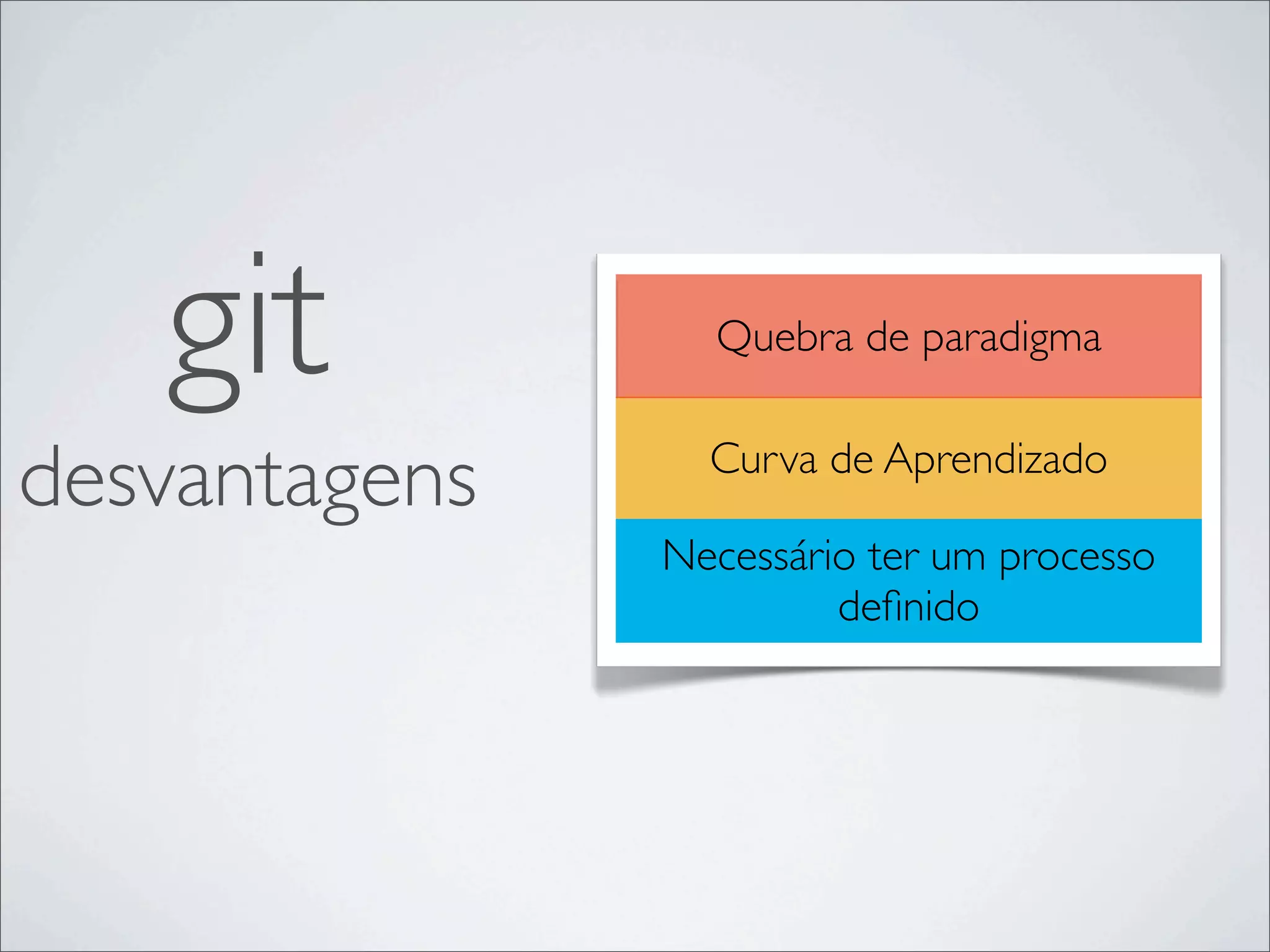 git
desvantagens

Quebra de paradigma

Curva de Aprendizado

Necessário ter um processo definido